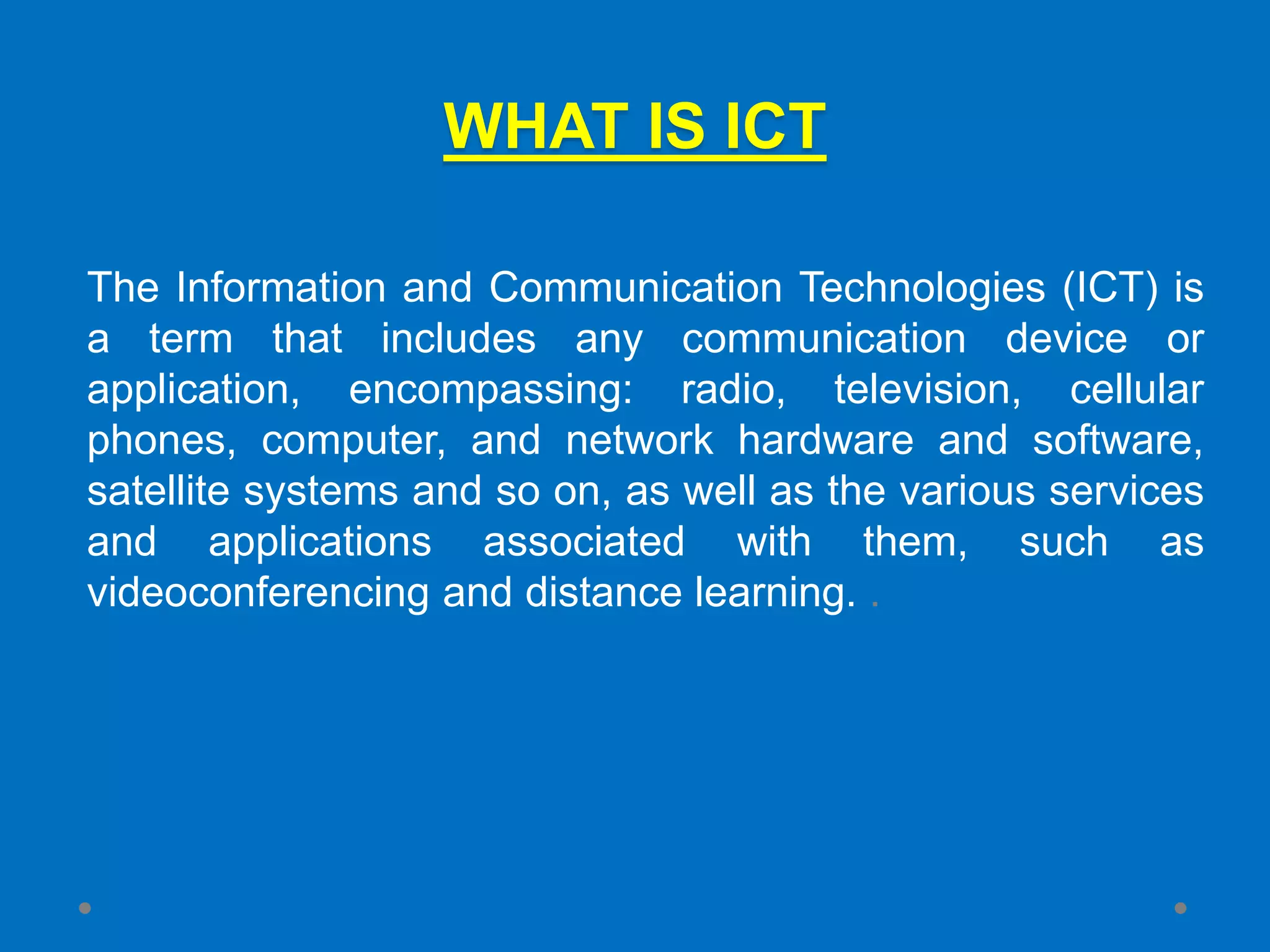 WHAT IS ICT

The Information and Communication Technologies (ICT) is a term that includes any communication device or application, encompassing: radio, television, cellular phones, computer, and network hardware and software, satellite systems and so on, as well as the various services and applications associated with them, such as videoconferencing and distance learning. .